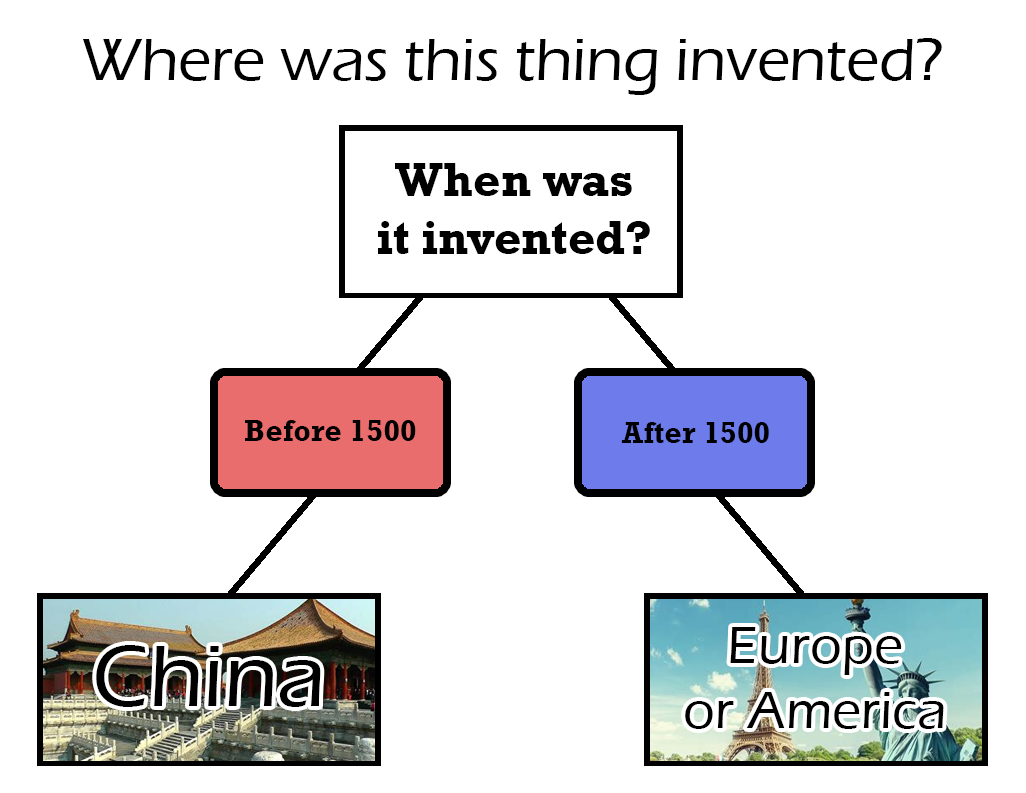 Where was this thing invented?

When was it invented?

Before 1500

After 1500

China

Europe or America